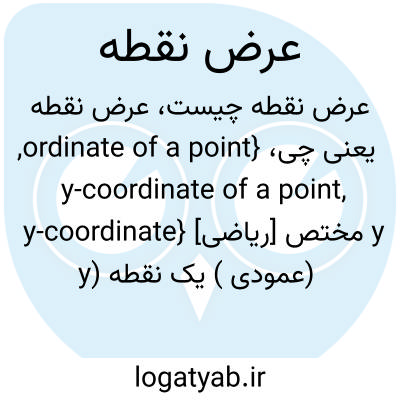 عرض نقطه

عرض نقطه چیست، عرض نقطه یعنی چی، {ordinate of a point, y-coordinate of a point, y-coordinate} [ریاضی] مختص y (عمودی ) یک نقطه (y

logatyab.ir